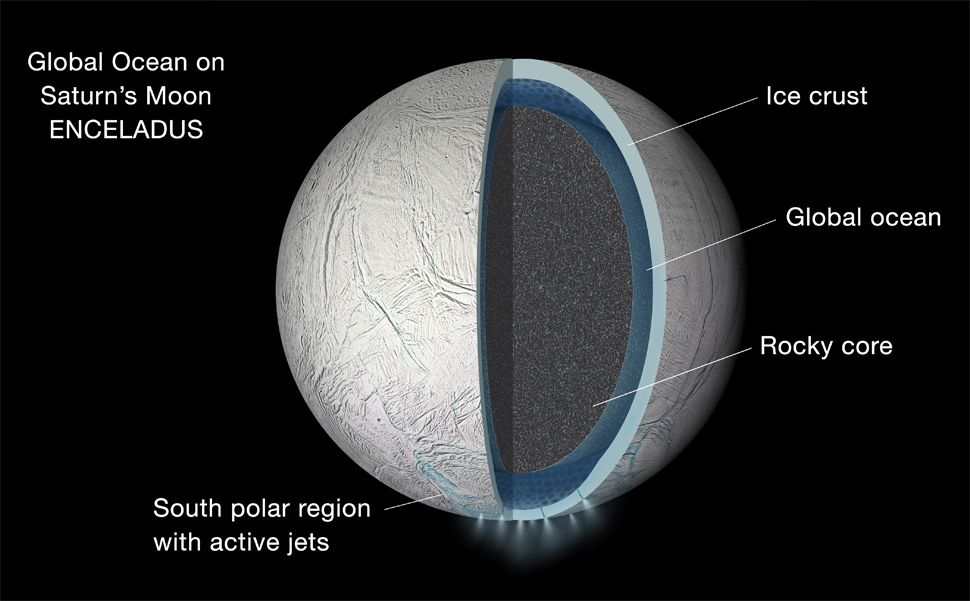 Global Ocean on
Saturn's Moon
ENCELADUS

Ice crust

Global ocean

Rocky core

South polar region
with active jets